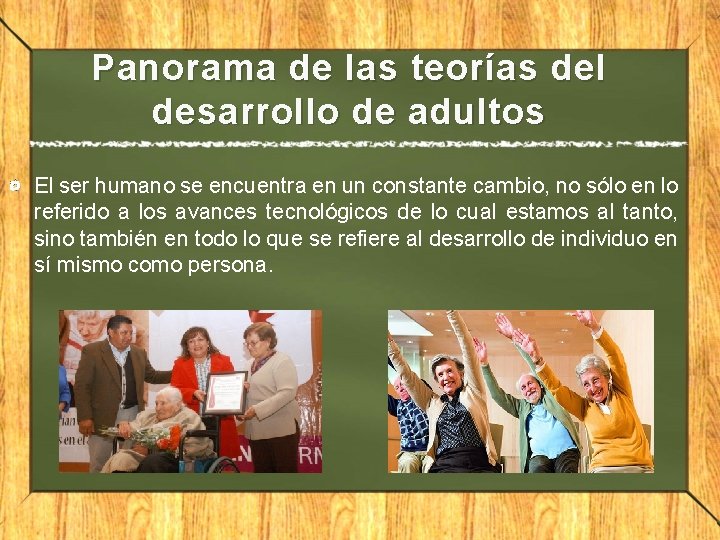 Panorama de las teorías del desarrollo de adultos

El ser humano se encuentra en un constante cambio, no sólo en lo referido a los avances tecnológicos de lo cual estamos al tanto, sino también en todo lo que se refiere al desarrollo de individuo en sí mismo como persona.